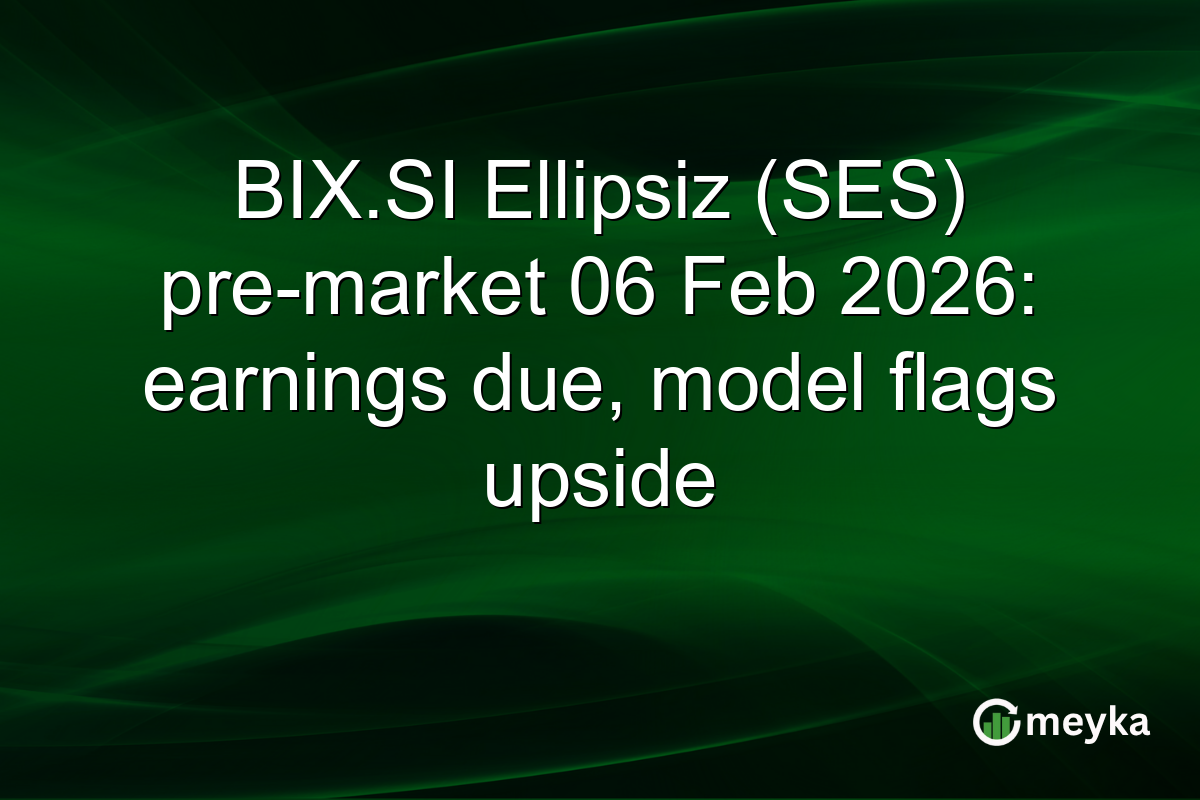 BIX.SI Ellipsiz (SES) pre-market 06 Feb 2026: earnings due, model flags upside

meyka